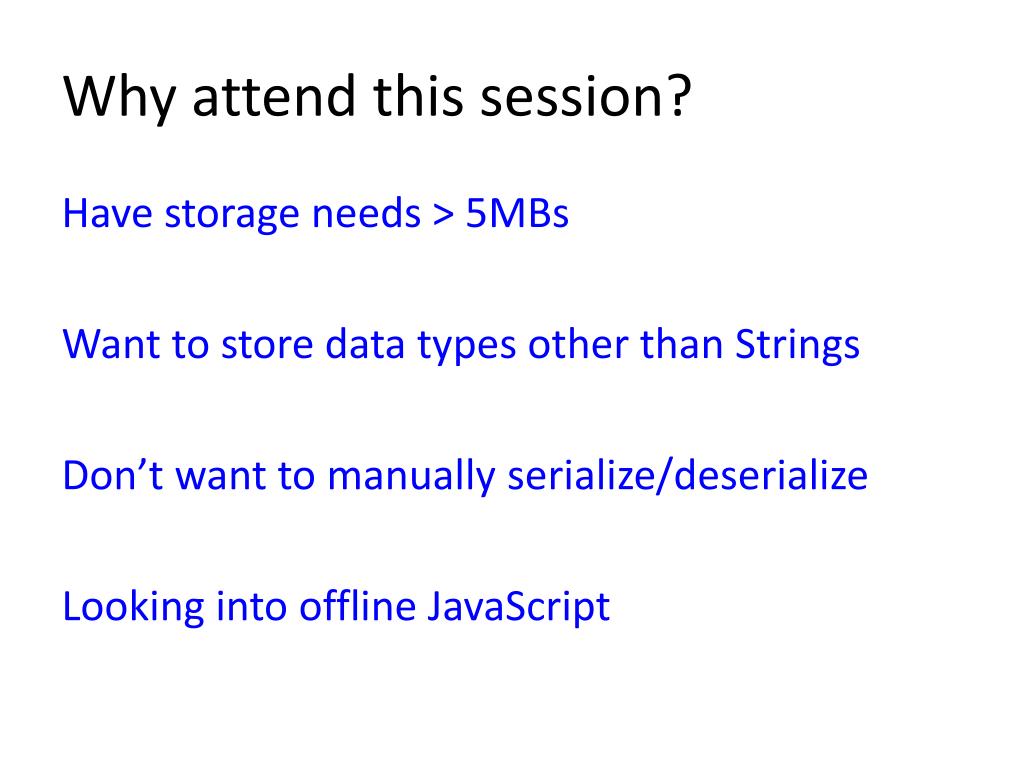 Why attend this session?

Have storage needs > 5MBs

Want to store data types other than Strings

Don’t want to manually serialize/deserialize

Looking into offline JavaScript